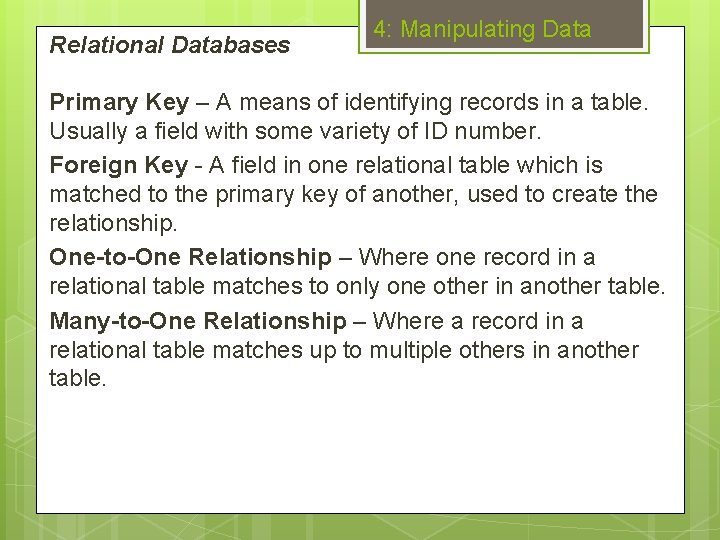 4: Manipulating Data

Relational Databases

Primary Key – A means of identifying records in a table. Usually a field with some variety of ID number.

Foreign Key - A field in one relational table which is matched to the primary key of another, used to create the relationship.

One-to-One Relationship – Where one record in a relational table matches to only one other in another table.

Many-to-One Relationship – Where a record in a relational table matches up to multiple others in another table.